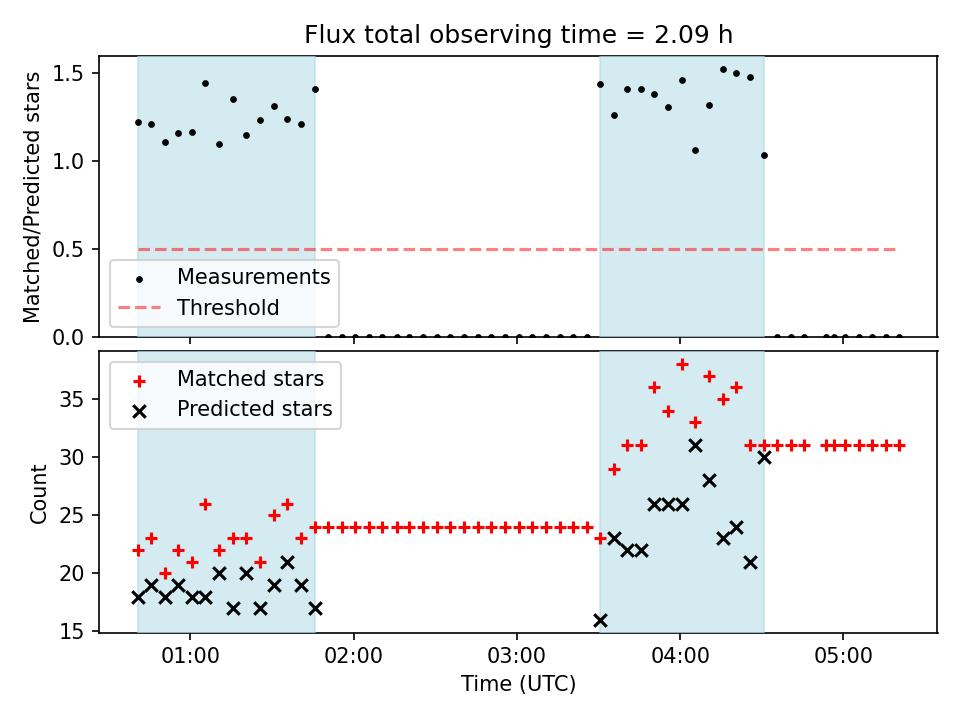 Flux total observing time = 2.09 h

Matched/Predicted stars

1.5
1.0
0.5
0.0

Measurements
Threshold

Matched stars
Predicted stars

Count

35
30
25
20
15

01:00
02:00
03:00
04:00
05:00

Time (UTC)